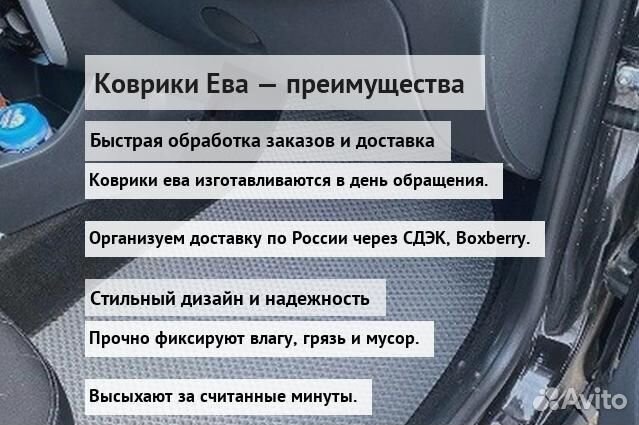 Коврики Ева — преимущества

Быстрая обработка заказов и доставка

Коврики ева изготавливаются в день обращения.

Организуем доставку по России через СДЭК, Boxberry.

Стильный дизайн и надежность

Прочно фиксируют влагу, грязь и мусор.

Высыхают за считанные минуты.

Avito